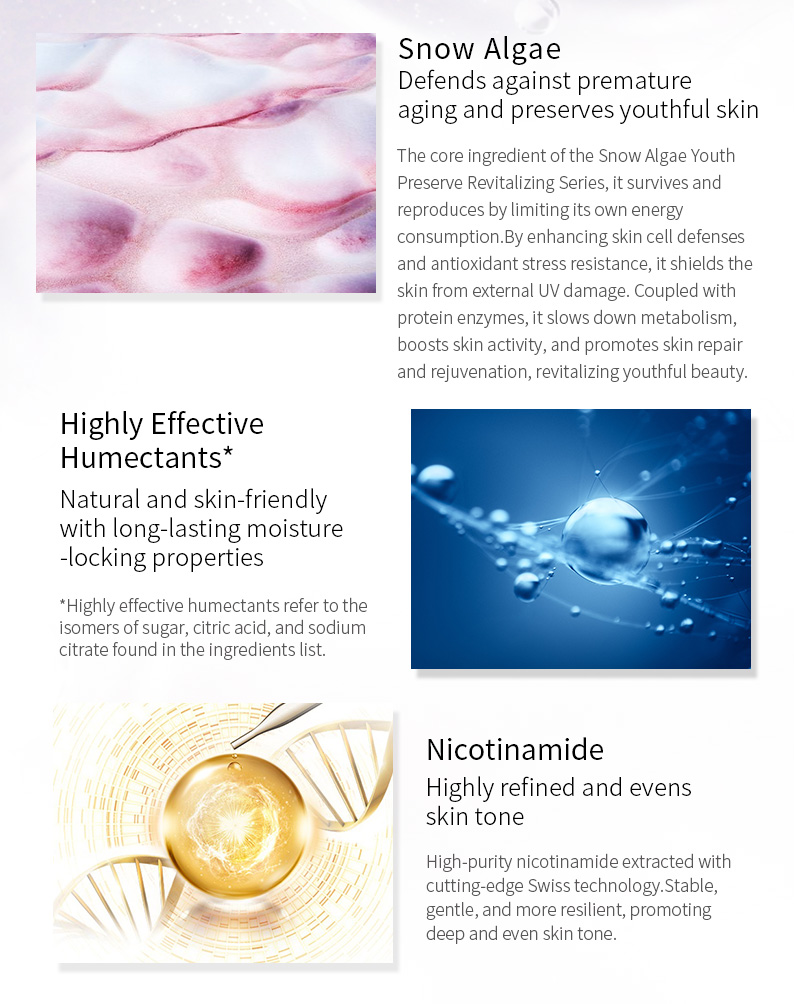 Snow Algae
Defends against premature aging and preserves youthful skin

The core ingredient of the Snow Algae Youth Preserve Revitalizing Series, it survives and reproduces by limiting its own energy consumption.By enhancing skin cell defenses and antioxidant stress resistance, it shields the skin from external UV damage. Coupled with protein enzymes, it slows down metabolism, boosts skin activity, and promotes skin repair and rejuvenation, revitalizing youthful beauty.

Highly Effective Humectants*
Natural and skin-friendly with long-lasting moisture -locking properties

*Highly effective humectants refer to the isomers of sugar, citric acid, and sodium citrate found in the ingredients list.

Nicotinamide
Highly refined and evens skin tone

High-purity nicotinamide extracted with cutting-edge Swiss technology.Stable, gentle, and more resilient, promoting deep and even skin tone.